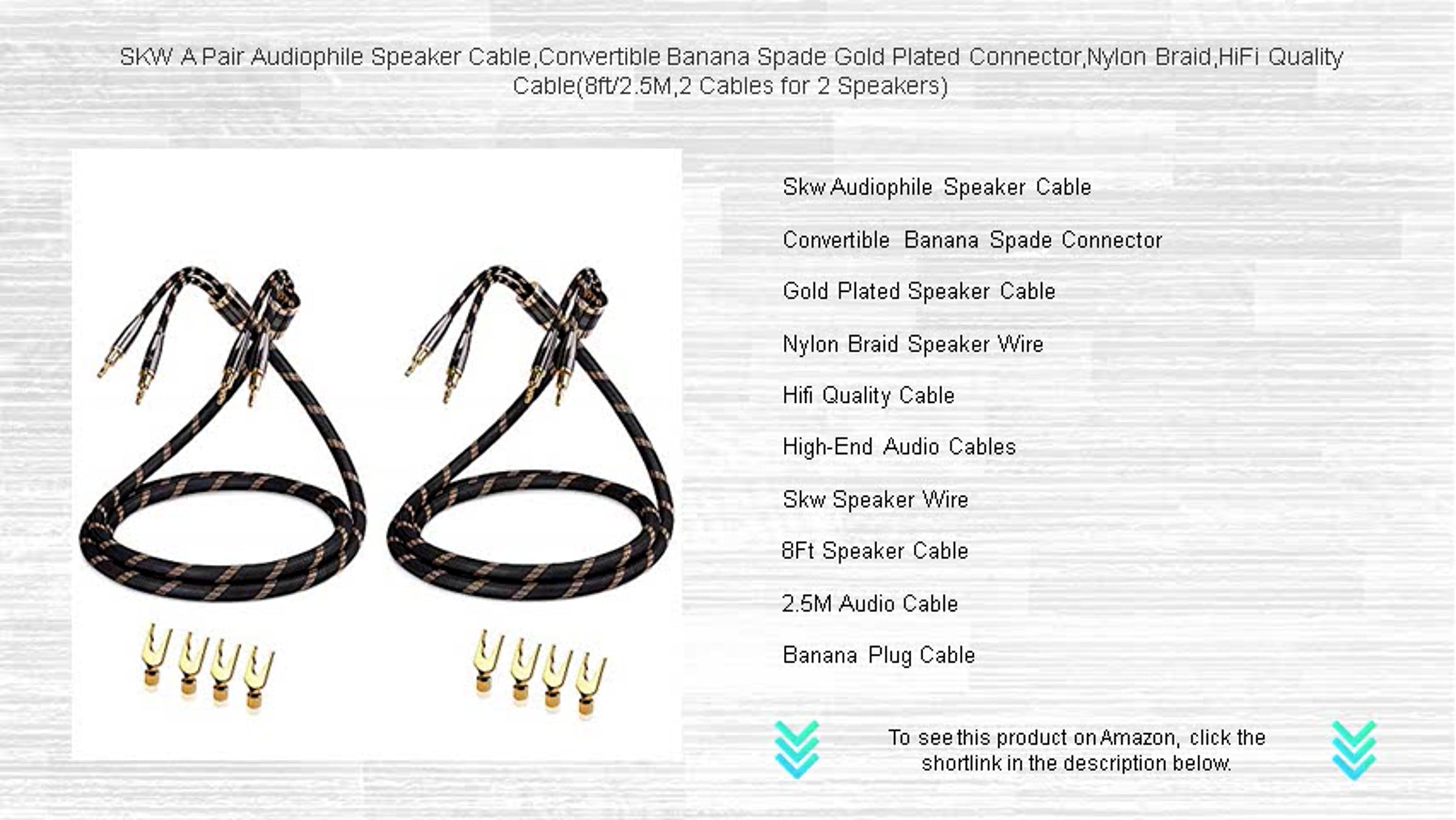 SKW A Pair Audiophile Speaker Cable,Convertible Banana Spade Gold Plated Connector,Nylon Braid,HiFi Quality Cable(8ft/2.5M,2 Cables for 2 Speakers)

Skw Audiophile Speaker Cable

Convertible Banana Spade Connector

Gold Plated Speaker Cable

Nylon Braid Speaker Wire

Hifi Quality Cable

High-End Audio Cables

Skw Speaker Wire

8Ft Speaker Cable

2.5M Audio Cable

Banana Plug Cable

To see this product on Amazon, click the shortlink in the description below.